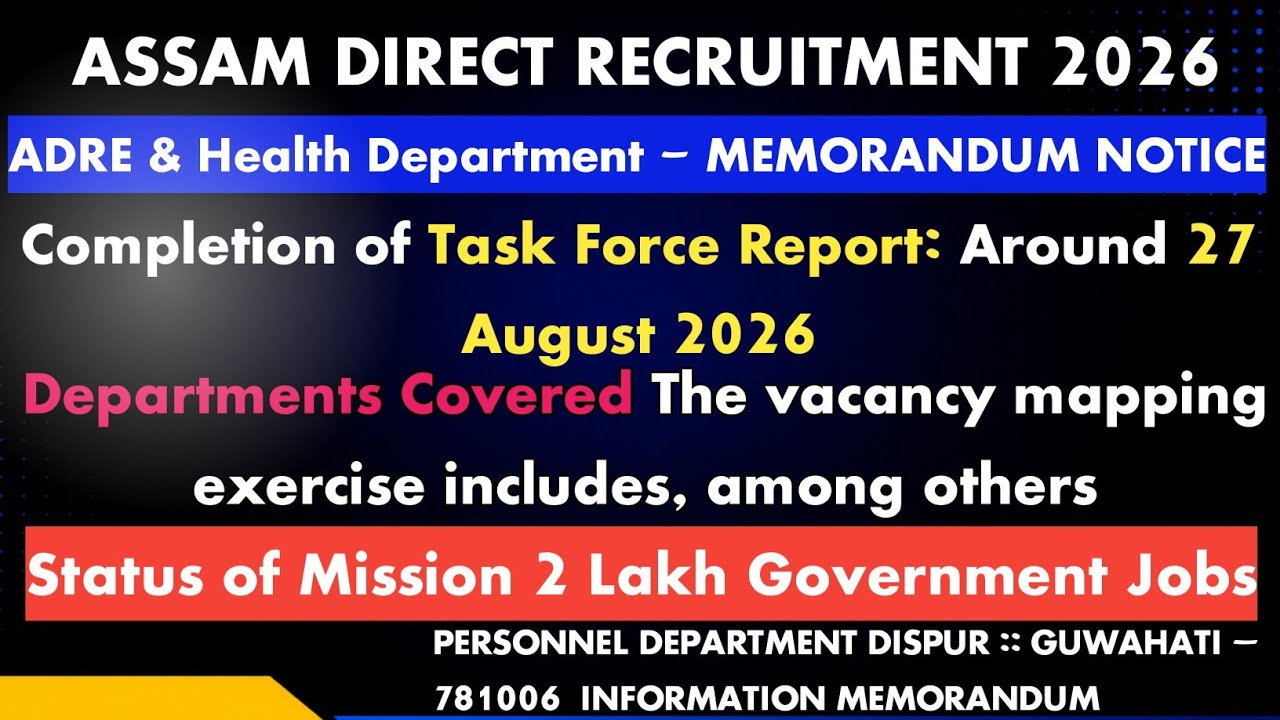 ASSAM DIRECT RECRUITMENT 2026

ADRE & Health Department – MEMORANDUM NOTICE

Completion of Task Force Report: Around 27 August 2026

Departments Covered The vacancy mapping exercise includes, among others

Status of Mission 2 Lakh Government Jobs

PERSONNEL DEPARTMENT DISPUR :: GUWAHATI – 781006 INFORMATION MEMORANDUM